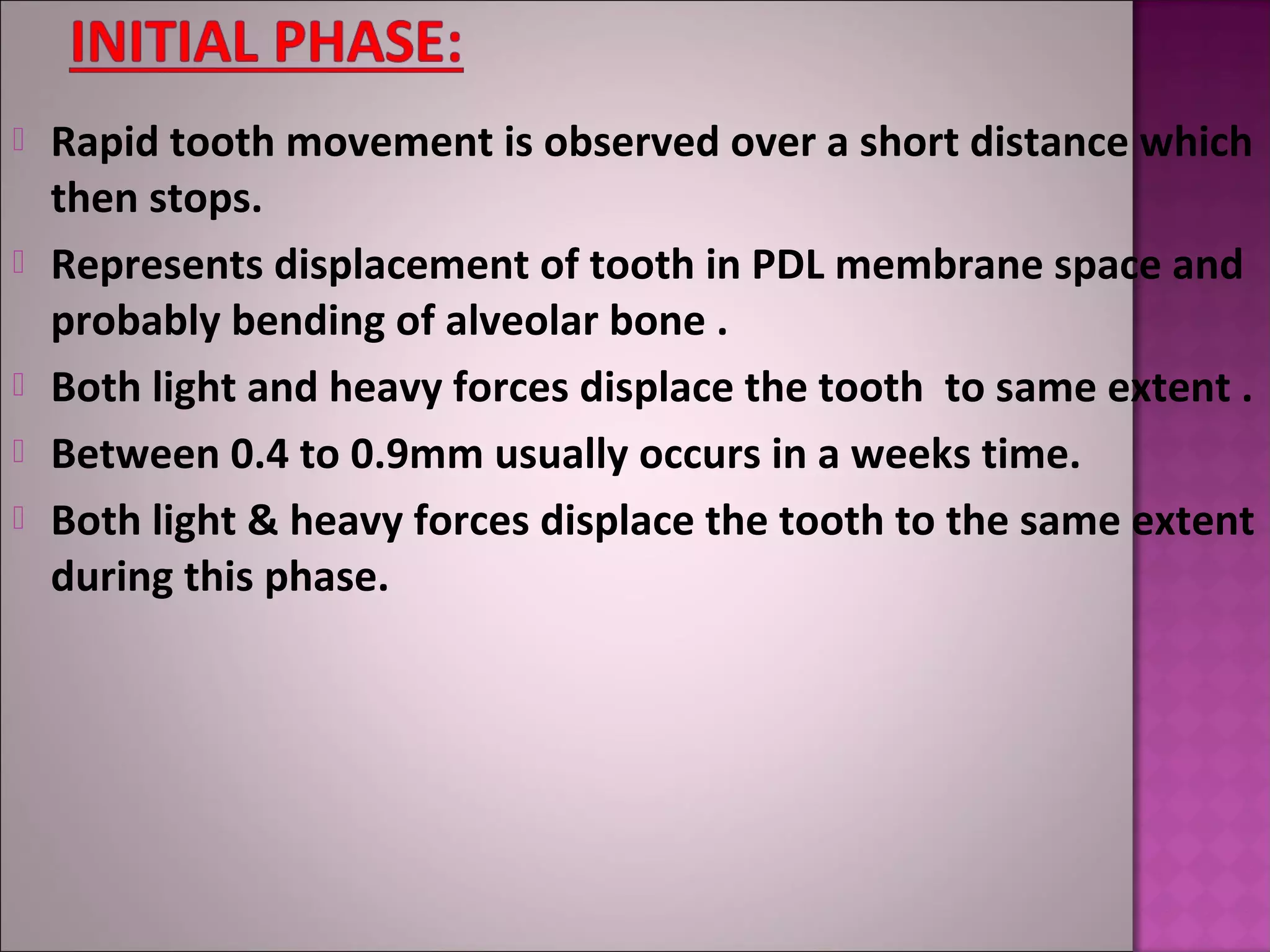 INITIAL PHASE:

Rapid tooth movement is observed over a short distance which then stops.

Represents displacement of tooth in PDL membrane space and probably bending of alveolar bone .

Both light and heavy forces displace the tooth  to same extent .

Between 0.4 to 0.9mm usually occurs in a weeks time.

Both light & heavy forces displace the tooth to the same extent during this phase.